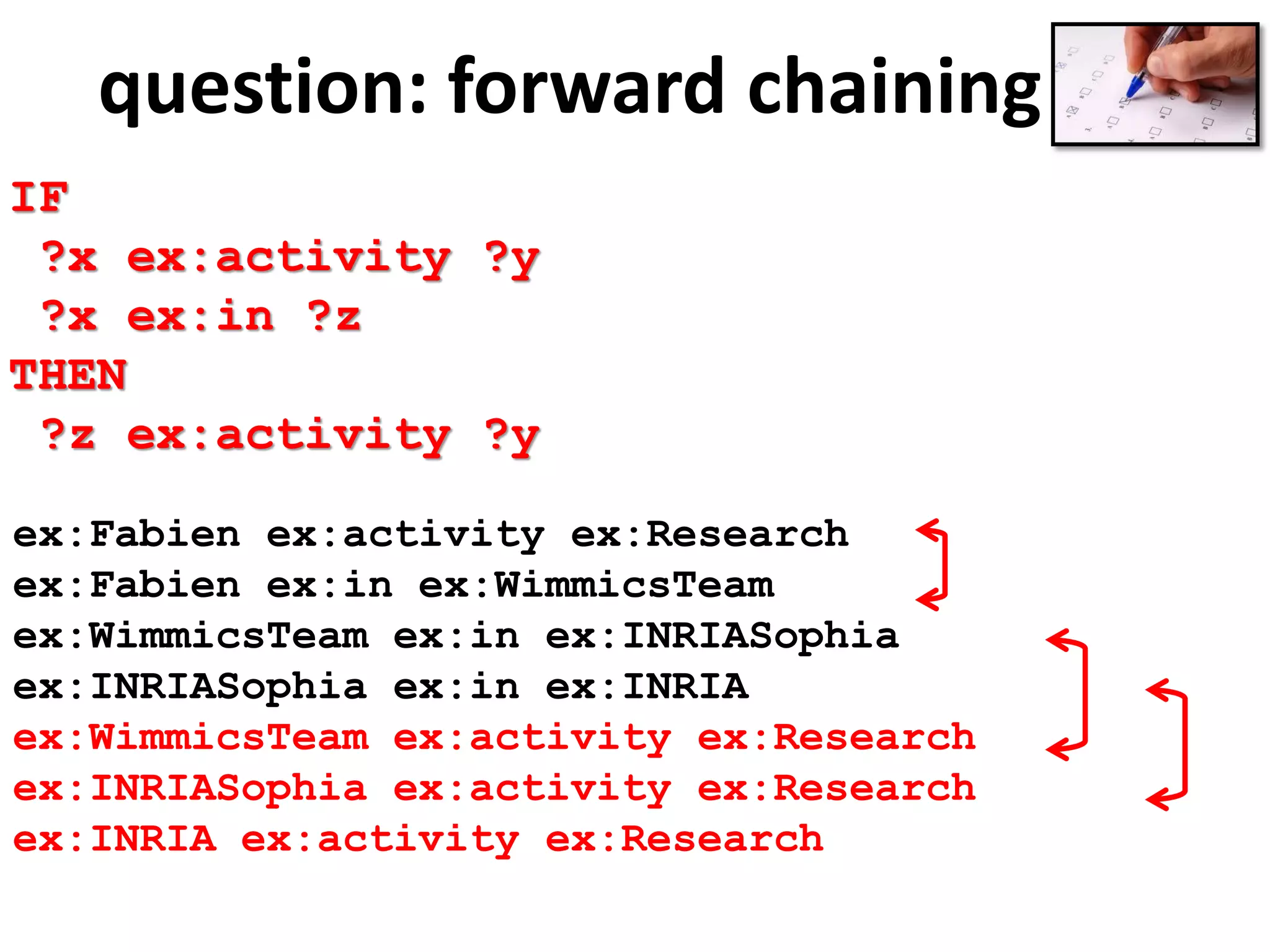 question: forward chaining

IF
?x ex:activity ?y
?x ex:in ?z
THEN
?z ex:activity ?y

ex:Fabien ex:activity ex:Research
ex:Fabien ex:in ex:WimmicsTeam
ex:WimmicsTeam ex:in ex:INRIASophia
ex:INRIASophia ex:in ex:INRIA
ex:WimmicsTeam ex:activity ex:Research
ex:INRIASophia ex:activity ex:Research
ex:INRIA ex:activity ex:Research